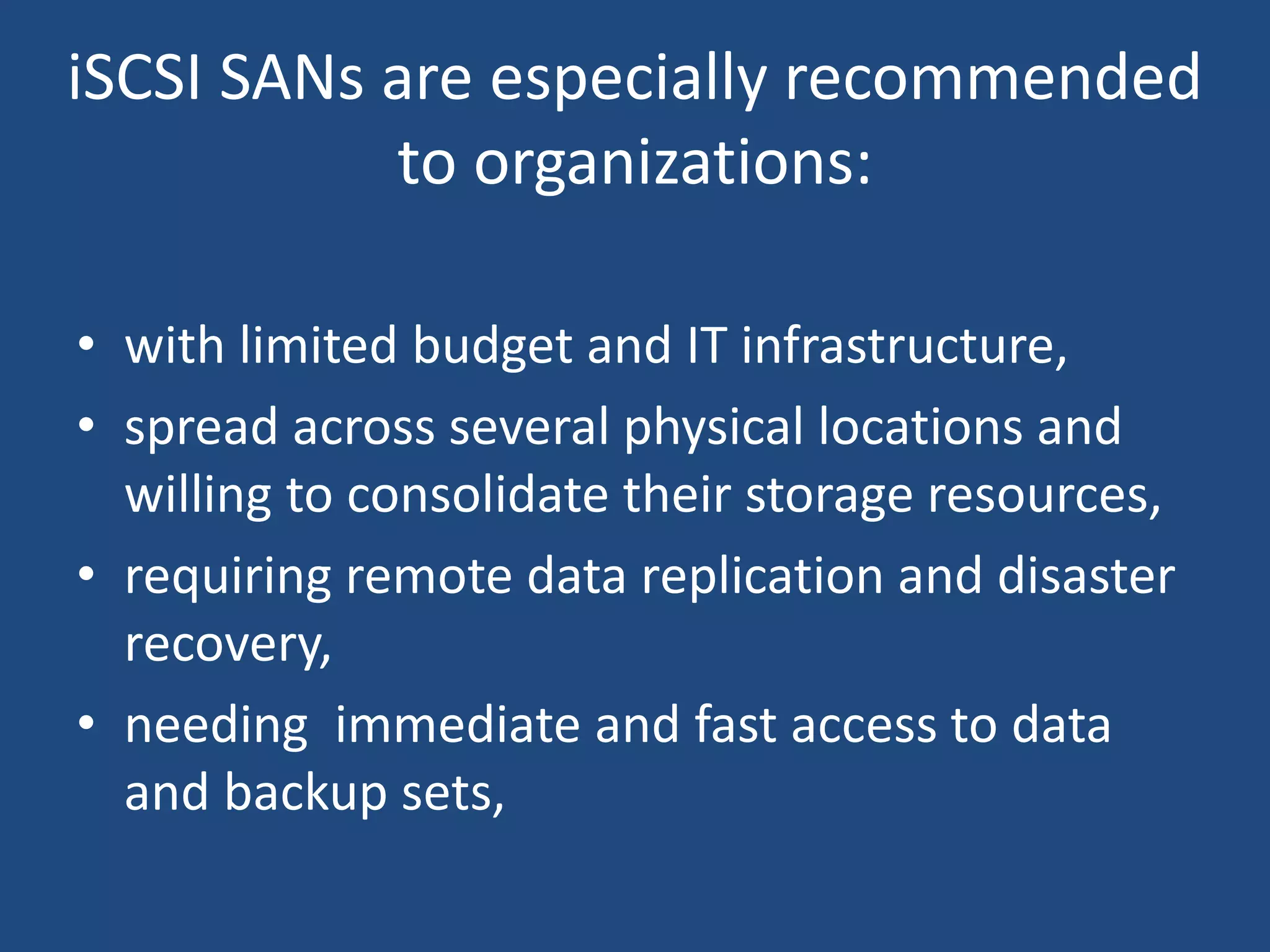 iSCSI SANs are especially recommended to organizations:

• with limited budget and IT infrastructure,
• spread across several physical locations and willing to consolidate their storage resources,
• requiring remote data replication and disaster recovery,
• needing  immediate and fast access to data and backup sets,